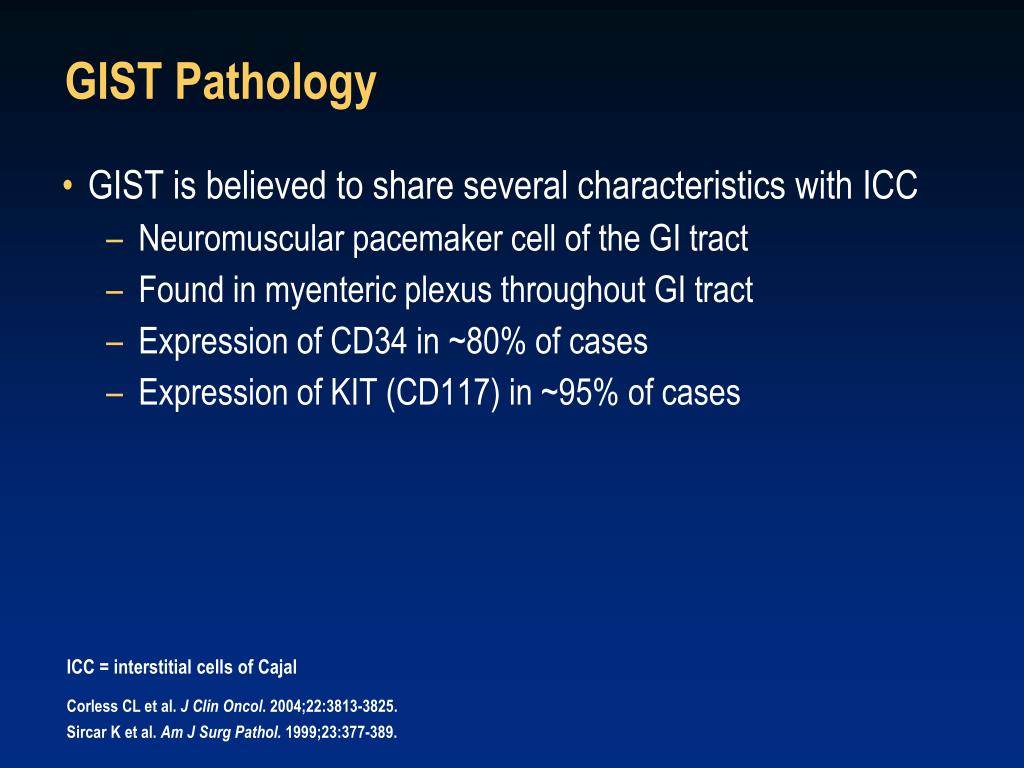 GIST Pathology

• GIST is believed to share several characteristics with ICC
– Neuromuscular pacemaker cell of the GI tract
– Found in myenteric plexus throughout GI tract
– Expression of CD34 in ~80% of cases
– Expression of KIT (CD117) in ~95% of cases

ICC = interstitial cells of Cajal

Corless CL et al. J Clin Oncol. 2004;22:3813-3825.
Sircar K et al. Am J Surg Pathol. 1999;23:377-389.